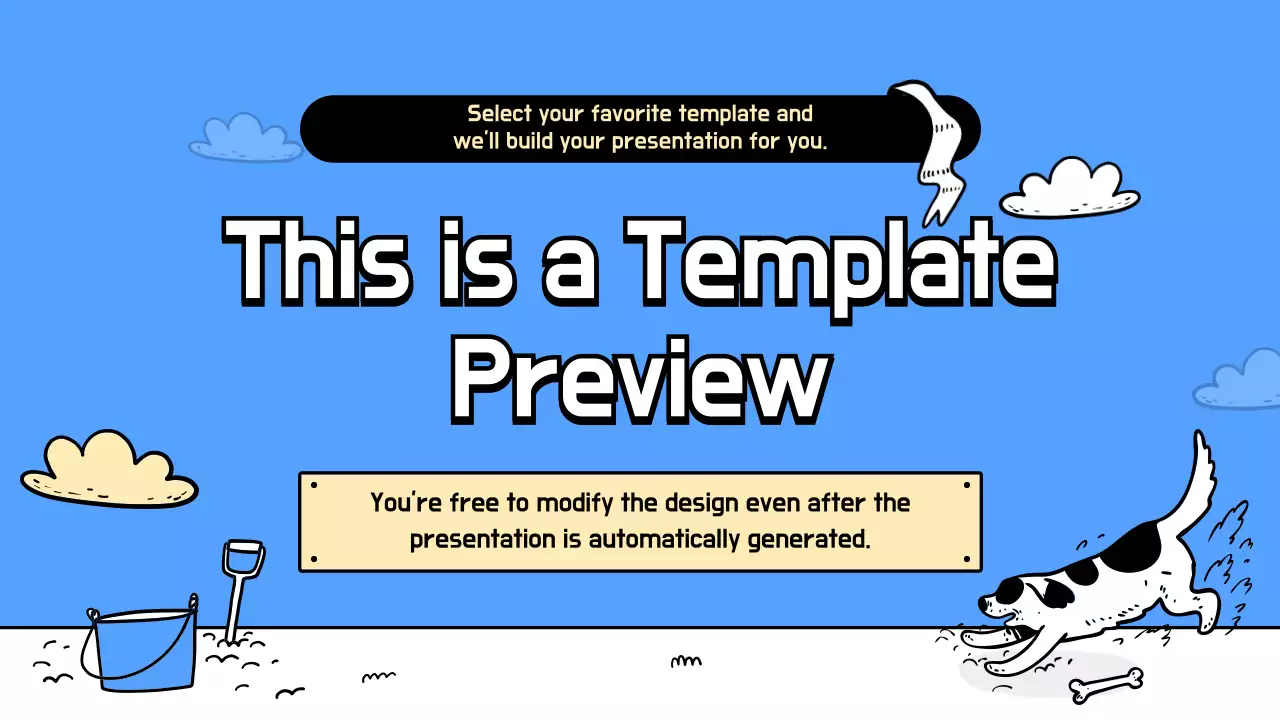 Select your favorite template and we'll build your presentation for you.

This is a Template Preview

You're free to modify the design even after the presentation is automatically generated.